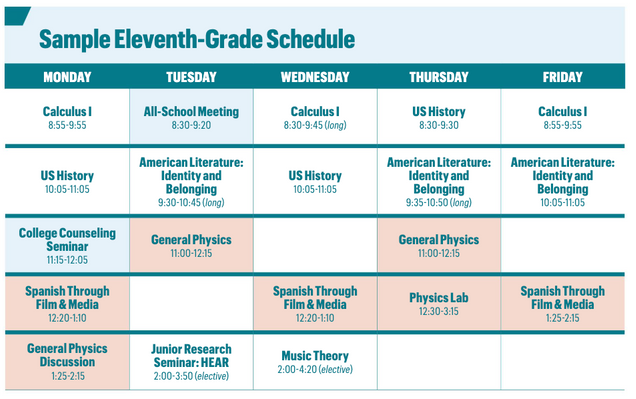 Sample Eleventh-Grade Schedule

| MONDAY | TUESDAY | WEDNESDAY | THURSDAY | FRIDAY |
|---|---|---|---|---|
| Calculus I 8:55-9:55 | All-School Meeting 8:30-9:20 | Calculus I 8:30-9:45 (long) | US History 8:30-9:30 | Calculus I 8:55-9:55 |
| US History 10:05-11:05 | American Literature: Identity and Belonging 9:30-10:45 (long) | US History 10:05-11:05 | American Literature: Identity and Belonging 9:35-10:50 (long) | American Literature: Identity and Belonging 10:05-11:05 |
| College Counseling Seminar 11:15-12:05 | General Physics 11:00-12:15 | | General Physics 11:00-12:15 | |
| Spanish Through Film & Media 12:20-1:10 | | Spanish Through Film & Media 12:20-1:10 | Physics Lab 12:30-3:15 | Spanish Through Film & Media 1:25-2:15 |
| General Physics Discussion 1:25-2:15 | Junior Research Seminar: HEAR 2:00-3:50 (elective) | Music Theory 2:00-4:20 (elective) | | |